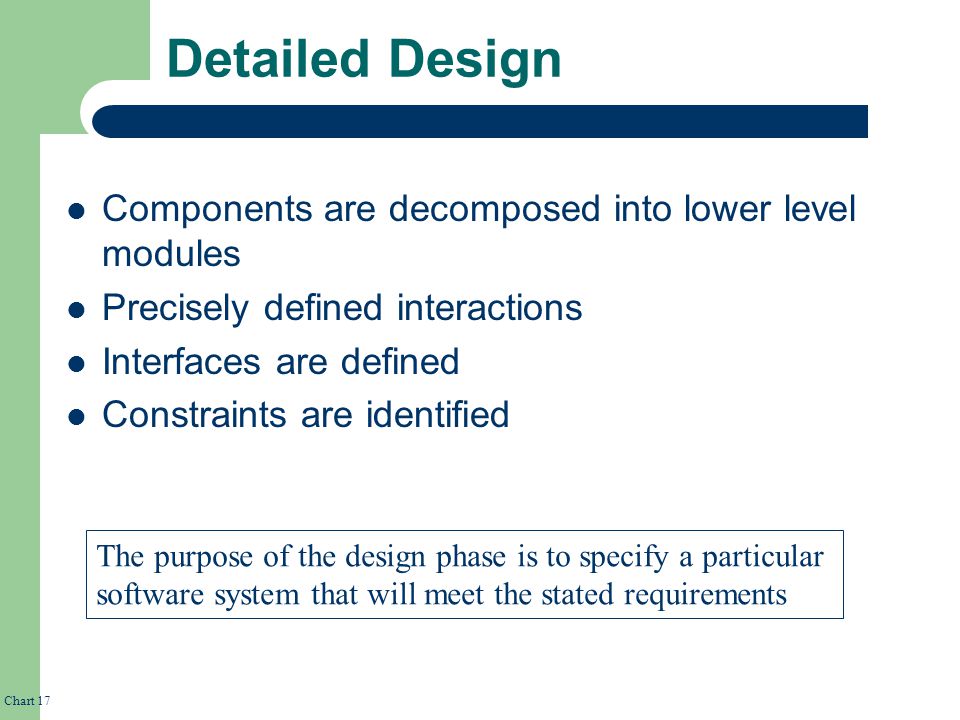 Detailed Design

- Components are decomposed into lower level modules
- Precisely defined interactions
- Interfaces are defined
- Constraints are identified

The purpose of the design phase is to specify a particular software system that will meet the stated requirements

Chart 17